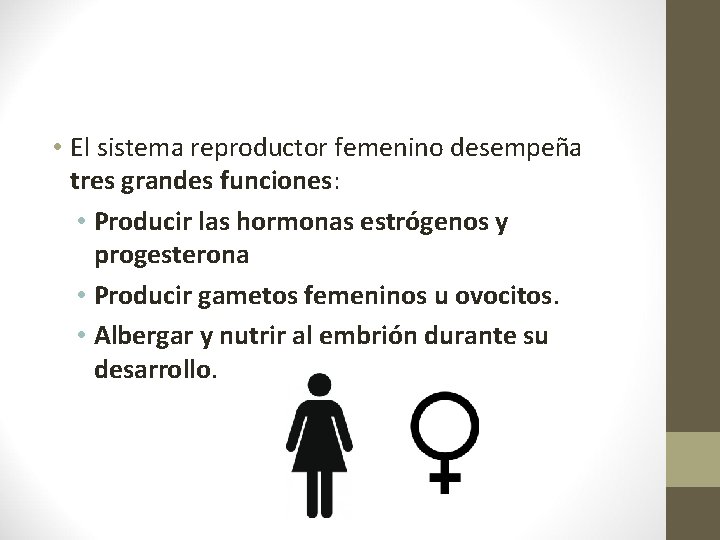 • El sistema reproductor femenino desempeña tres grandes funciones:

• Producir las hormonas estrógenos y progesterona

• Producir gametos femeninos u ovocitos.

• Albergar y nutrir al embrión durante su desarrollo.